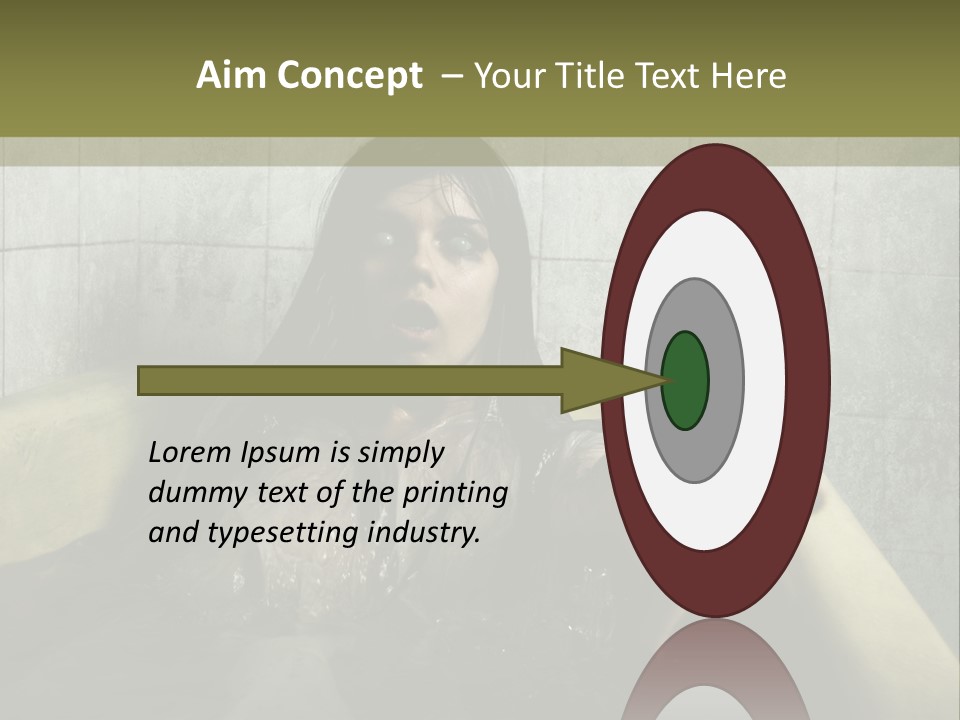 Aim Concept – Your Title Text Here

Lorem Ipsum is simply dummy text of the printing and typesetting industry.